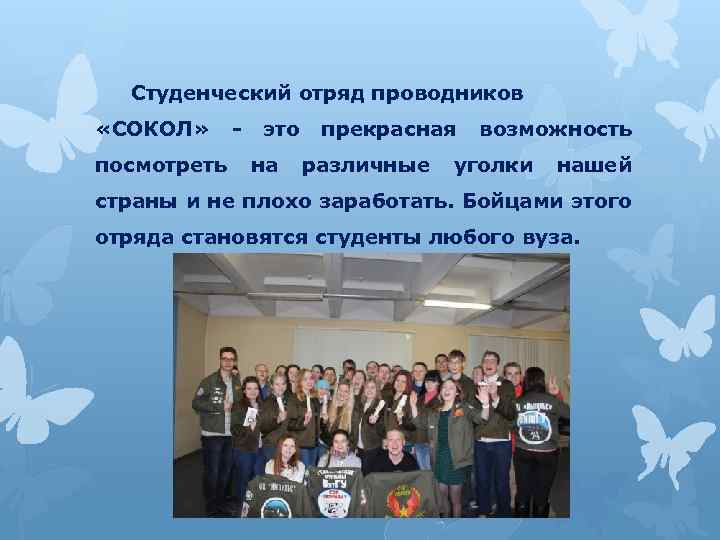 Студенческий отряд проводников «СОКОЛ» - это прекрасная возможность посмотреть на различные уголки нашей страны и не плохо заработать. Бойцами этого отряда становятся студенты любого вуза.